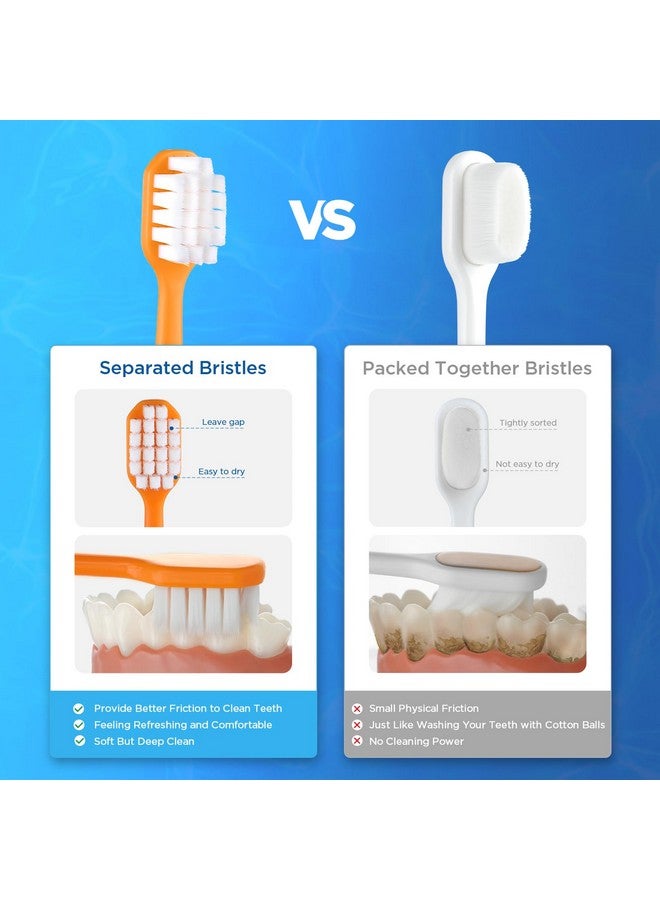 VS

Separated Bristles

Leave gap

Easy to dry

Provide Better Friction to Clean Teeth
Feeling Refreshing and Comfortable
Soft But Deep Clean

Packed Together Bristles

Tightly sorted

Not easy to dry

Small Physical Friction
Just Like Washing Your Teeth with Cotton Balls
No Cleaning Power